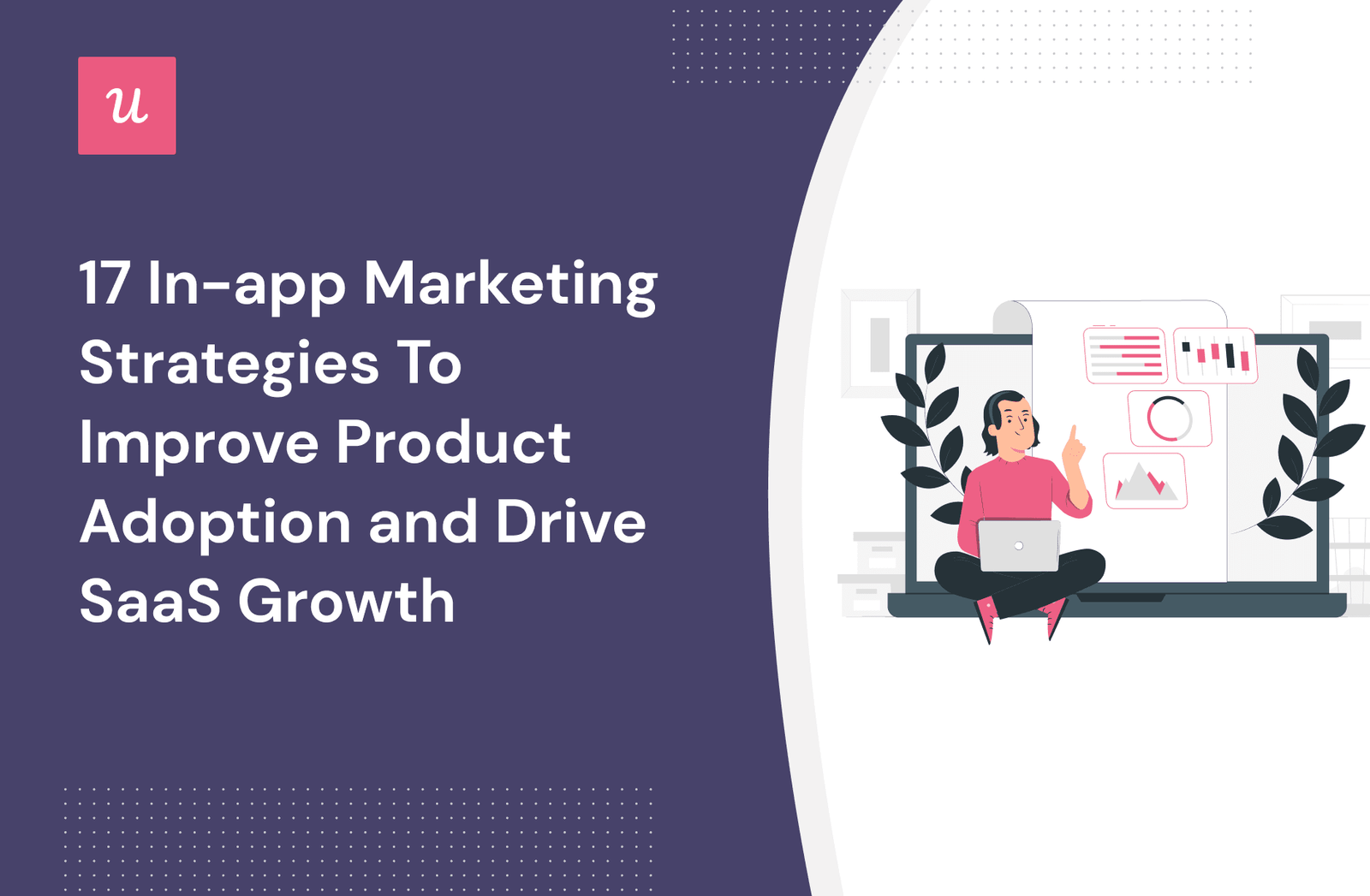 u

17 In-app Marketing Strategies To Improve Product Adoption and Drive SaaS Growth